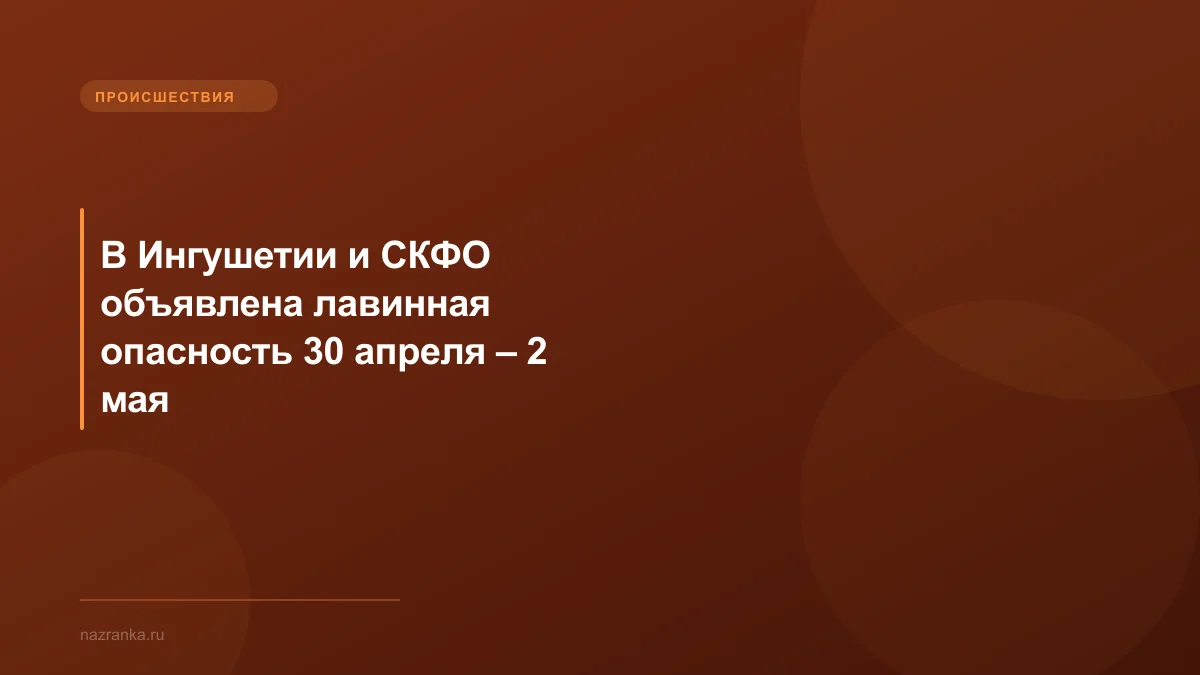 ПРОИСШЕСТВИЯ

В Ингушетии и СКФО объявлена лавинная опасность 30 апреля – 2 мая

nazranka.ru